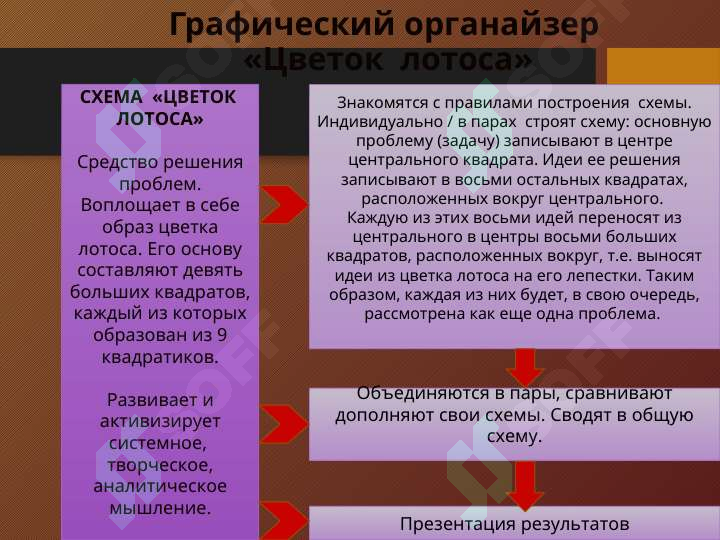 Графический органайзер «Цветок лотоса»

СХЕМА «ЦВЕТОК ЛОТОСА»

Средство решения проблем. Воплощает в себе образ цветка лотоса. Его основу составляют девять больших квадратов, каждый из которых образован из 9 квадратиков.

Развивает и активизирует системное, творческое, аналитическое мышление.

Знакомятся с правилами построения схемы. Индивидуально / в парах строят схему: основную проблему (задачу) записывают в центре центрального квадрата. Идеи ее решения записывают в восьми остальных квадратах, расположенных вокруг центрального. Каждую из этих восьми идей переносят из центрального в центры восьми больших квадратов, расположенных вокруг, т.е. выносят идеи из цветка лотоса на его лепестки. Таким образом, каждая из них будет, в свою очередь, рассмотрена как еще одна проблема.

Объединяются в пары, сравнивают дополняют свои схемы. Сводят в общую схему.

Презентация результатов